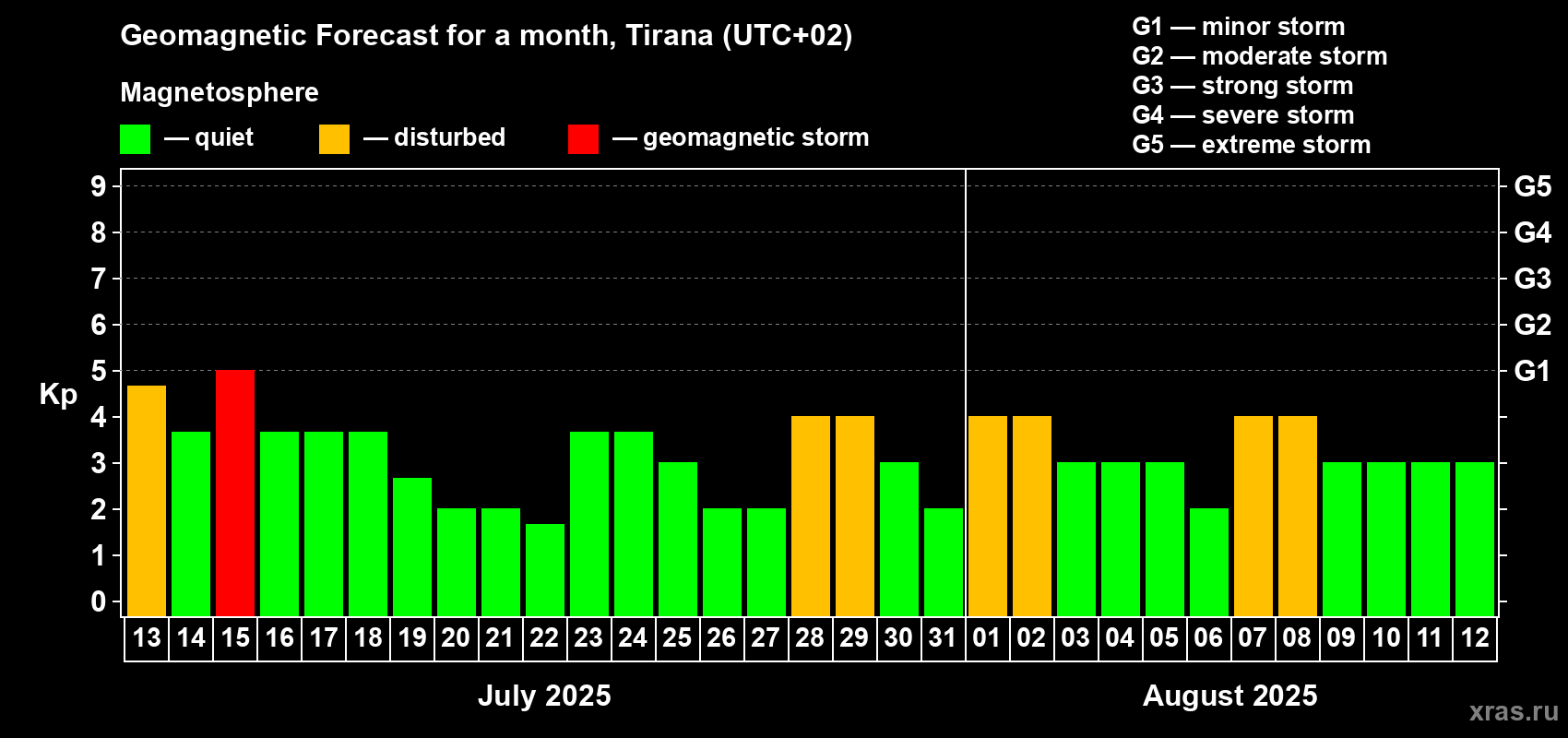 Geomagnetic Forecast for a month, Tirana (UTC+02)

Magnetosphere

— quiet — disturbed — geomagnetic storm

G1 — minor storm
G2 — moderate storm
G3 — strong storm
G4 — severe storm
G5 — extreme storm

Kp

9
8
7
6
5
4
3
2
1
0

G5
G4
G3
G2
G1

13 14 15 16 17 18 19 20 21 22 23 24 25 26 27 28 29 30 31 01 02 03 04 05 06 07 08 09 10 11 12

July 2025

August 2025

xras.ru